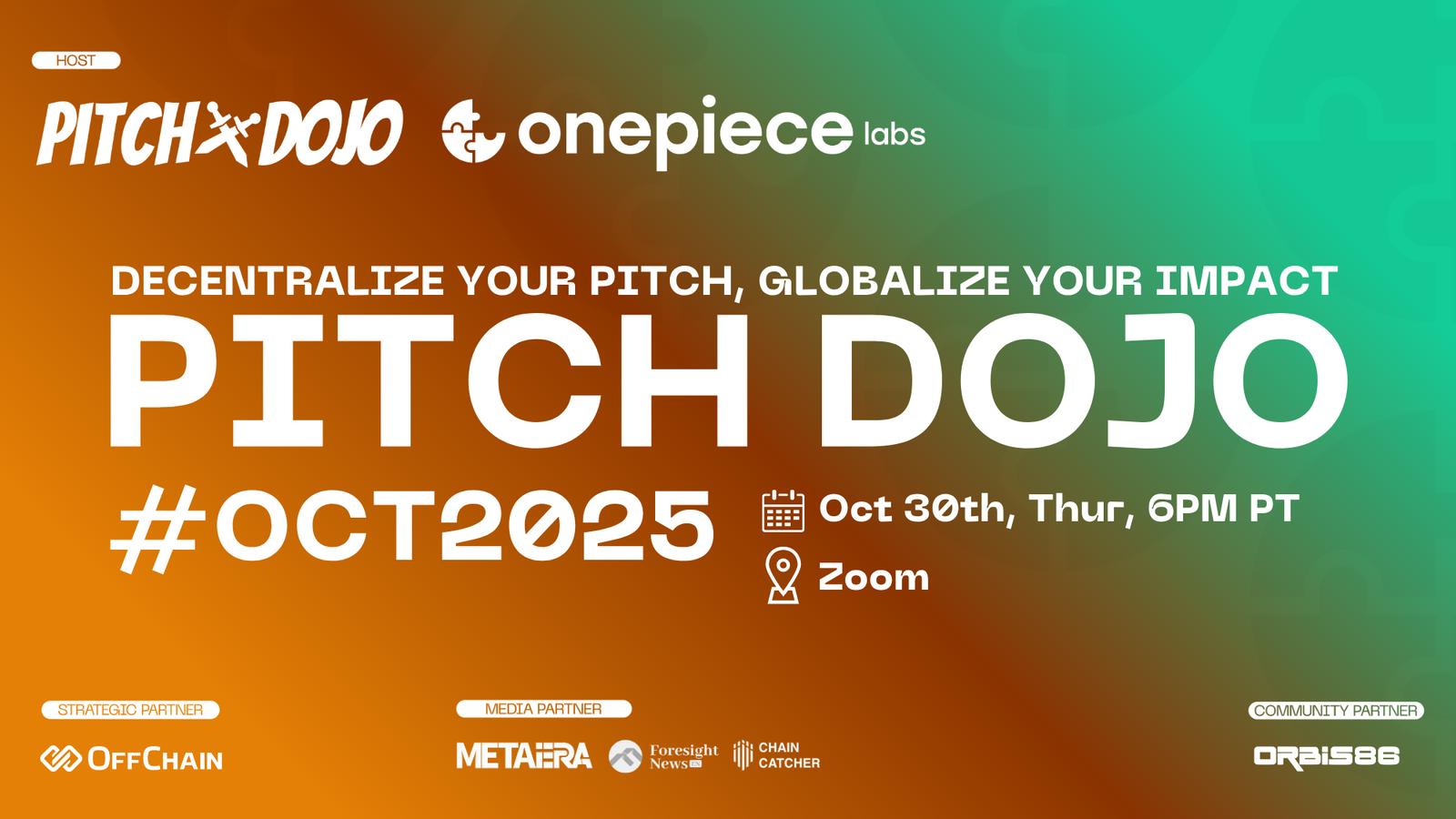 HOST

PITCH DOJO onepiece labs

DECENTRALIZE YOUR PITCH, GLOBALIZE YOUR IMPACT

PITCH DOJO

#OCT2025

Oct 30th, Thur, 6PM PT

Zoom

STRATEGIC PARTNER

OFFCHAIN

MEDIA PARTNER

METAERA Foresight News CHAIN CATCHER

COMMUNITY PARTNER

ORBIS86